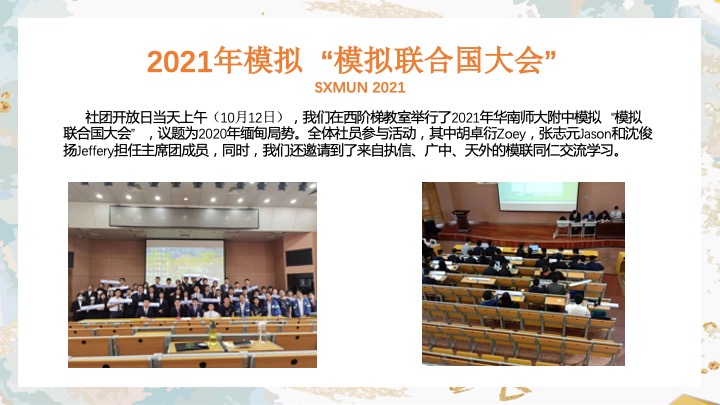 2021年模拟“模拟联合国大会”

SXMUN 2021

社团开放日当天上午（10月12日），我们在西阶梯教室举行了2021年华南师大附中模拟“模拟联合国大会”，议题为2020年缅甸局势。全体社员参与活动，其中胡卓衍Zoey，张志元Jason和沈俊扬Jeffery担任主席团成员，同时，我们还邀请到了来自执信、广中、天外的模联同仁交流学习。